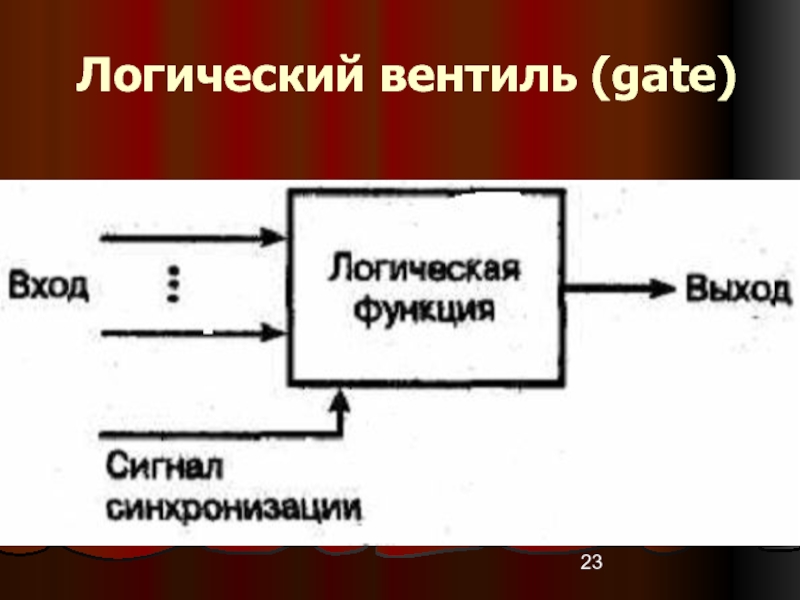 Логический вентиль (gate)

Вход

Логическая функция

Выход

Сигнал синхронизации

23